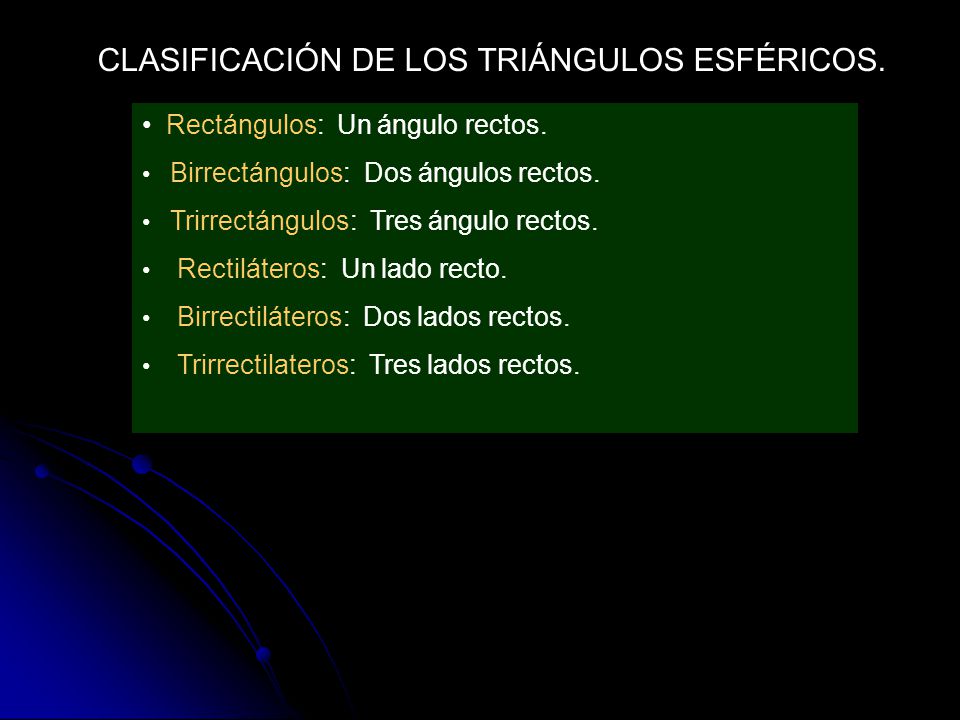 CLASIFICACIÓN DE LOS TRIÁNGULOS ESFÉRICOS.

• Rectángulos: Un ángulo rectos.
• Birrectángulos: Dos ángulos rectos.
• Trirrectángulos: Tres ángulo rectos.
• Rectiláteros: Un lado recto.
• Birrectiláteros: Dos lados rectos.
• Trirrectilateros: Tres lados rectos.